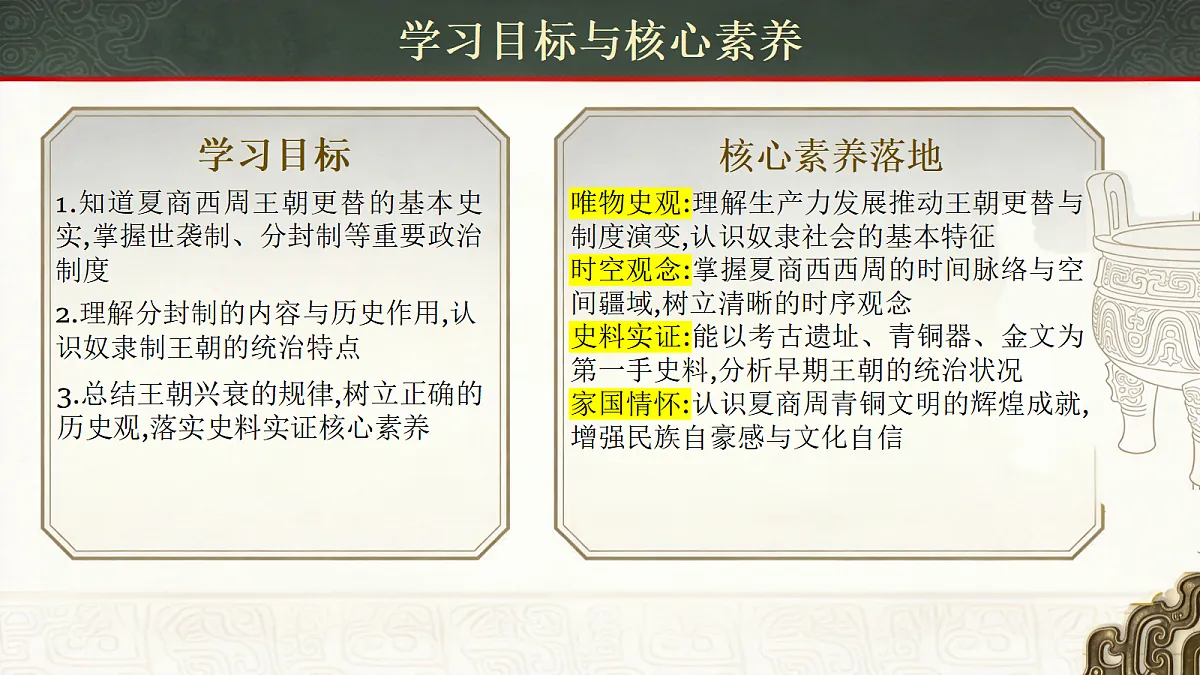 学习目标与核心素养

学习目标

1.知道夏商西周王朝更替的基本史实,掌握世袭制、分封制等重要政治制度

2.理解分封制的内容与历史作用,认识奴隶制王朝的统治特点

3.总结王朝兴衰的规律,树立正确的历史观,落实史料实证核心素养

核心素养落地

唯物史观:理解生产力发展推动王朝更替与制度演变,认识奴隶社会的基本特征
时空观念:掌握夏商西西周的时间脉络与空间疆域,树立清晰的时序观念
史料实证:能以考古遗址、青铜器、金文为第一手史料,分析早期王朝的统治状况
家国情怀:认识夏商周青铜文明的辉煌成就,增强民族自豪感与文化自信